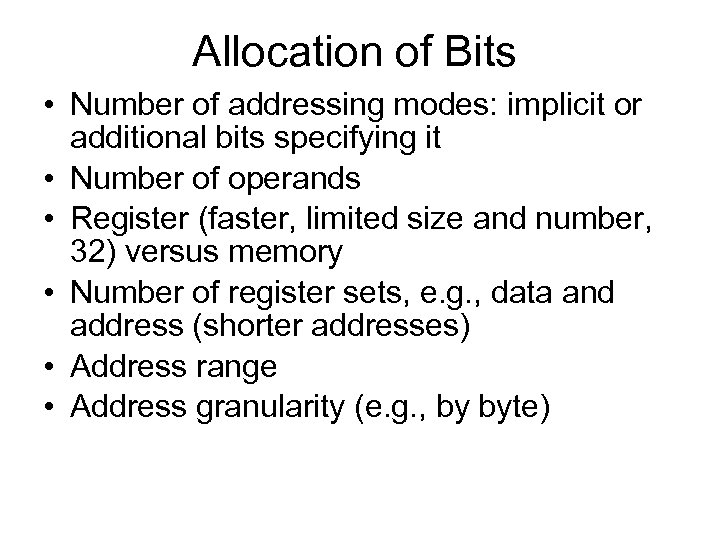 Allocation of Bits

• Number of addressing modes: implicit or additional bits specifying it
• Number of operands
• Register (faster, limited size and number, 32) versus memory
• Number of register sets, e.g., data and address (shorter addresses)
• Address range
• Address granularity (e.g., by byte)